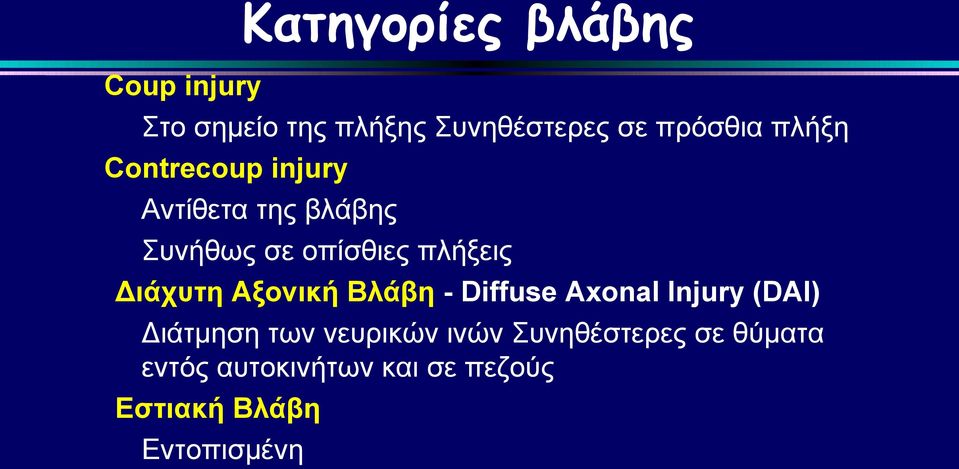 Κατηγορίες βλάβης

Coup injury

Στο σημείο της πλήξης Συνηθέστερες σε πρόσθια πλήξη

Contrecoup injury

Αντίθετα της βλάβης

Συνήθως σε οπίσθιες πλήξεις

Διάχυτη Αξονική Βλάβη - Diffuse Axonal Injury (DAI)

Διάτμηση των νευρικών ινών Συνηθέστερες σε θύματα εντός αυτοκινήτων και σε πεζούς

Εστιακή Βλάβη

Εντοπισμένη